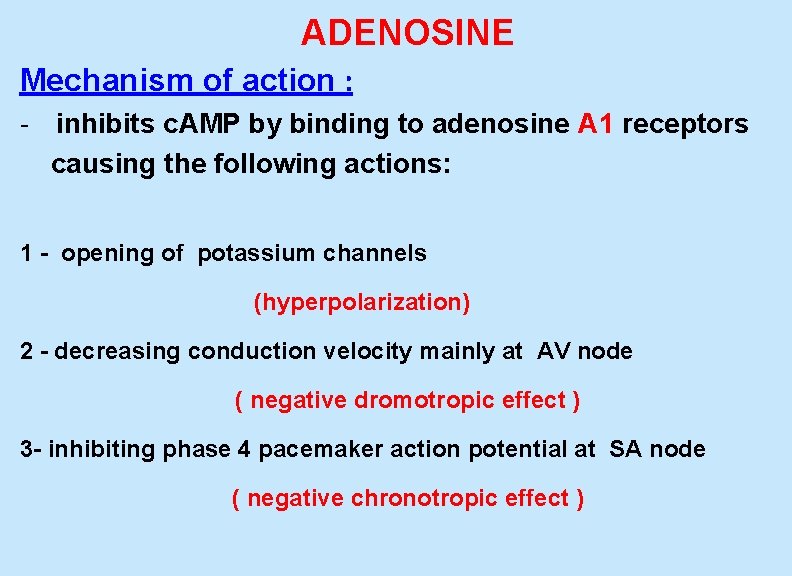 ADENOSINE

Mechanism of action :

- inhibits cAMP by binding to adenosine A1 receptors causing the following actions:

1 - opening of potassium channels

(hyperpolarization)

2 - decreasing conduction velocity mainly at AV node

( negative dromotropic effect )

3- inhibiting phase 4 pacemaker action potential at SA node

( negative chronotropic effect )